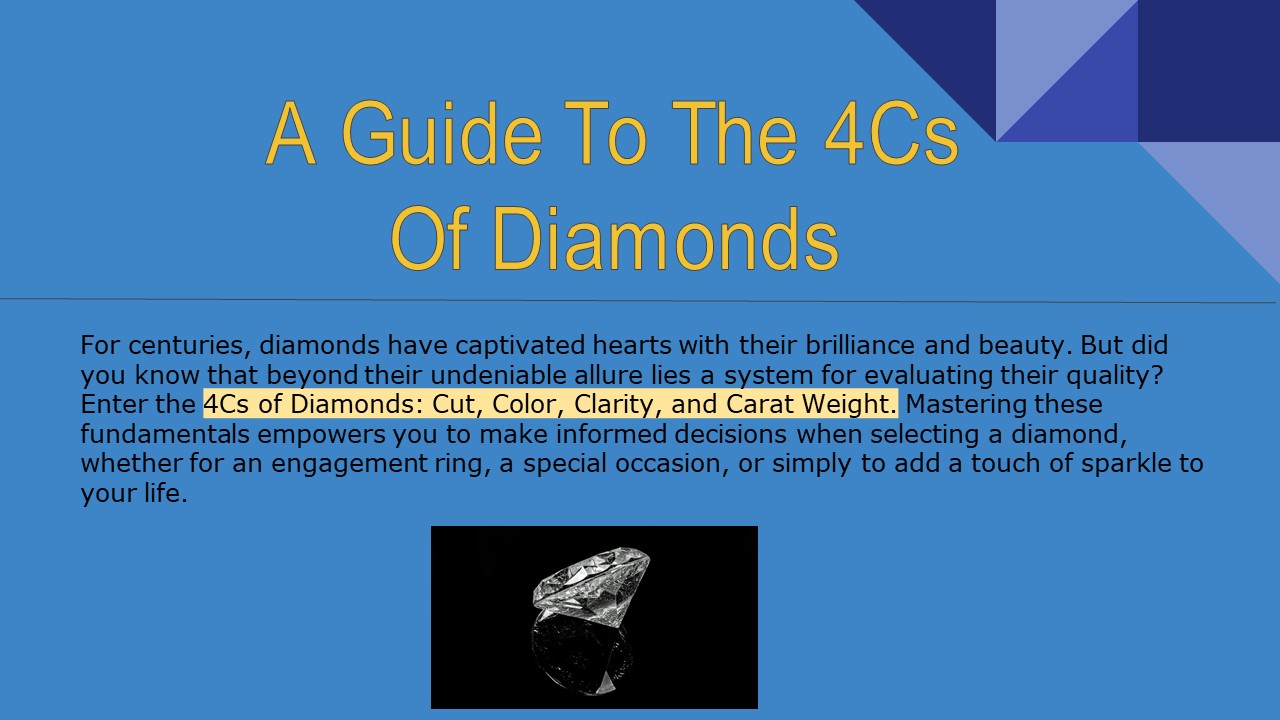 A Guide To The 4Cs Of Diamonds

For centuries, diamonds have captivated hearts with their brilliance and beauty. But did you know that beyond their undeniable allure lies a system for evaluating their quality? Enter the 4Cs of Diamonds: Cut, Color, Clarity, and Carat Weight. Mastering these fundamentals empowers you to make informed decisions when selecting a diamond, whether for an engagement ring, a special occasion, or simply to add a touch of sparkle to your life.